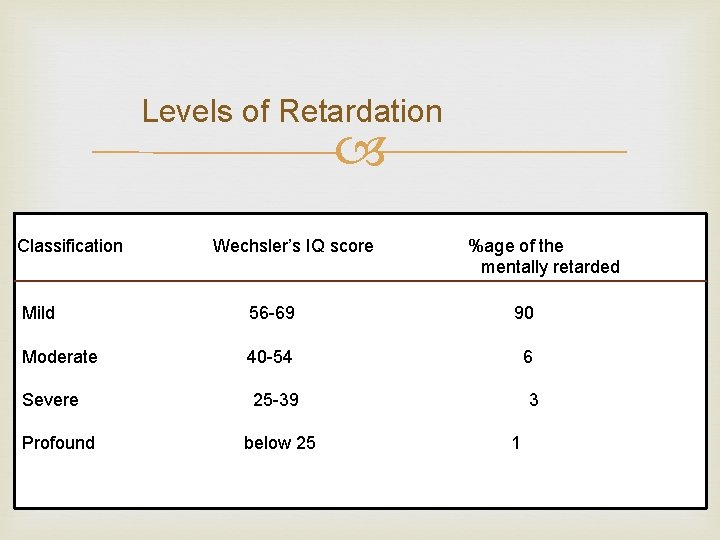 Levels of Retardation

| Classification | Wechsler's IQ score | %age of the mentally retarded |
|---|---|---|
| Mild | 56-69 | 90 |
| Moderate | 40-54 | 6 |
| Severe | 25-39 | 3 |
| Profound | below 25 | 1 |